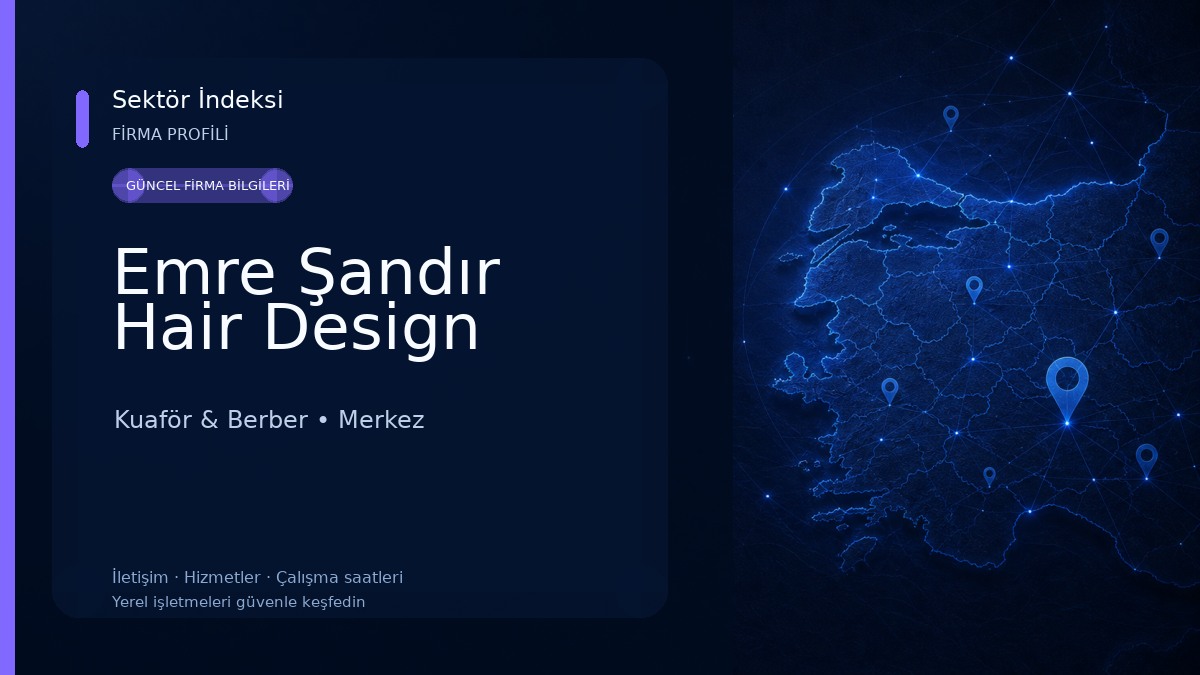 Sektör İndeksi
FİRMA PROFİLİ

GÜNCEL FİRMA BİLGİLERİ

Emre Şandır Hair Design

Kuaför & Berber • Merkez

İletişim · Hizmetler · Çalışma saatleri
Yerel işletmeleri güvenle keşfedin